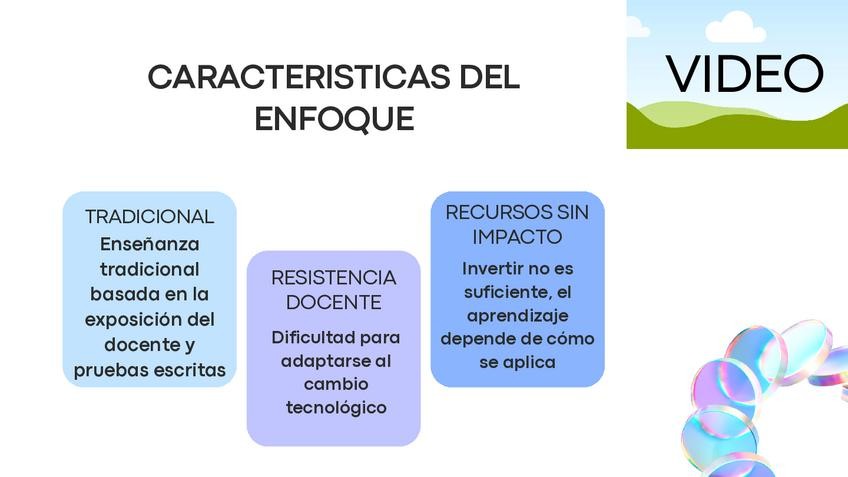 CARACTERISTICAS DEL ENFOQUE

VIDEO

TRADICIONAL
Enseñanza tradicional basada en la exposición del docente y pruebas escritas

RESISTENCIA DOCENTE
Dificultad para adaptarse al cambio tecnológico

RECURSOS SIN IMPACTO
Invertir no es suficiente, el aprendizaje depende de cómo se aplica